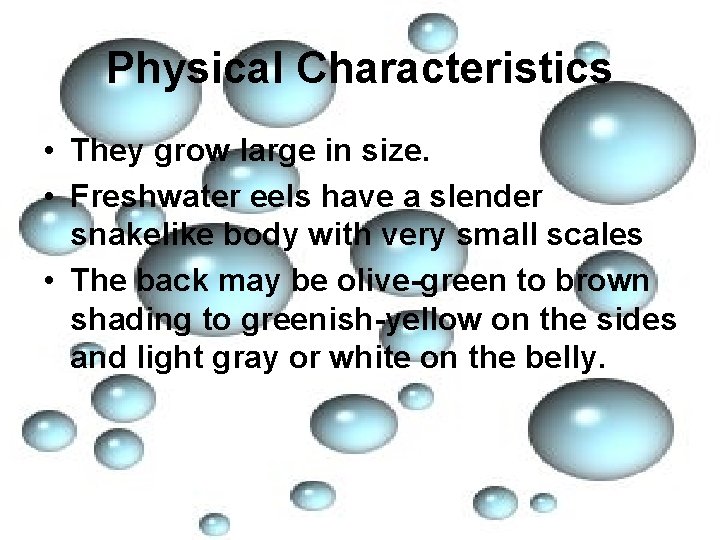 Physical Characteristics

• They grow large in size.
• Freshwater eels have a slender snakelike body with very small scales
• The back may be olive-green to brown shading to greenish-yellow on the sides and light gray or white on the belly.